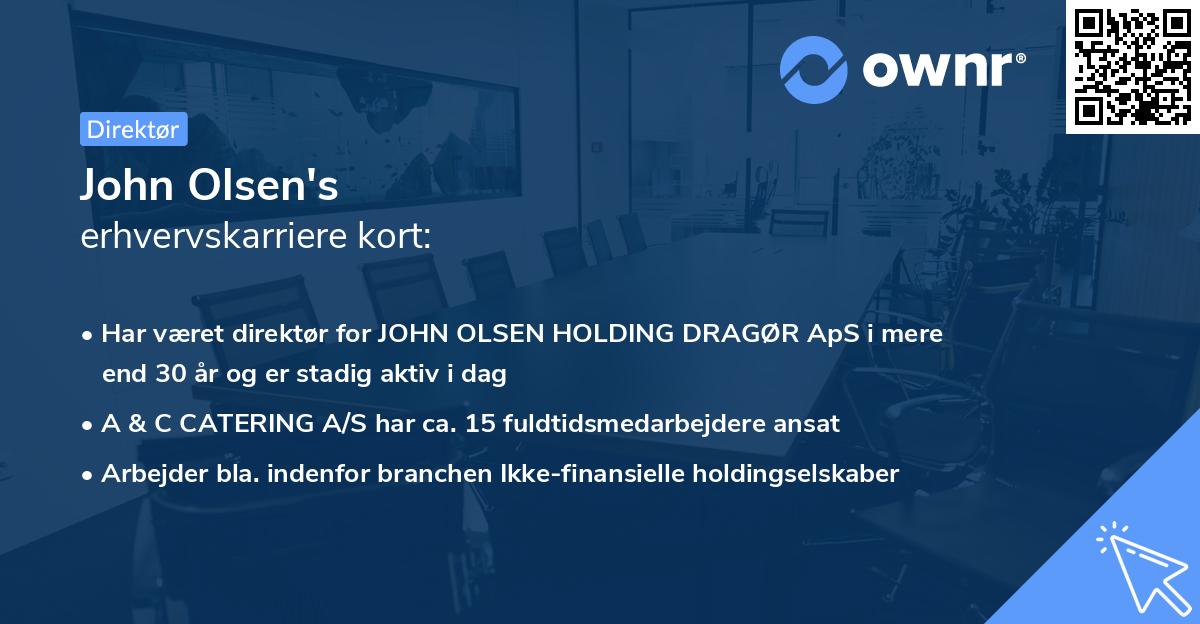 ownr®

Direktør

John Olsen's
erhvervskarriere kort:

• Har været direktør for JOHN OLSEN HOLDING DRAGØR ApS i mere end 30 år og er stadig aktiv i dag

• A & C CATERING A/S har ca. 15 fuldtidsmedarbejdere ansat

• Arbejder bla. indenfor branchen Ikke-finansielle holdingselskaber